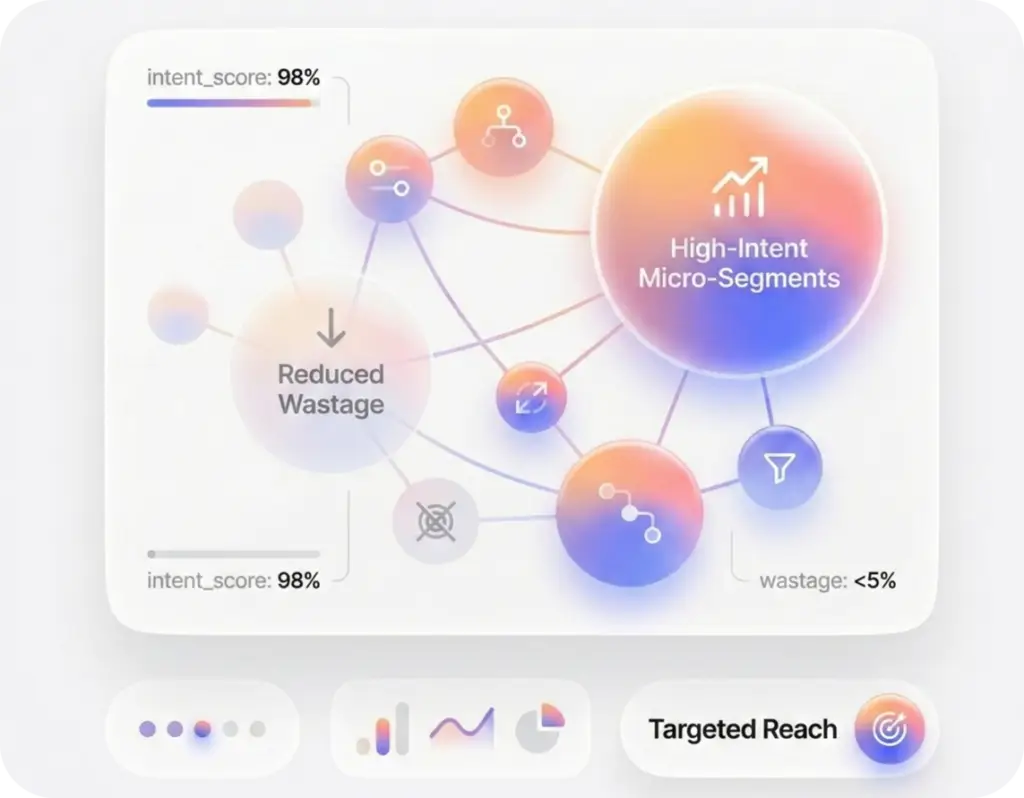 intent_score: 98%

High-Intent Micro-Segments

Reduced Wastage

intent_score: 98%

wastage: <5%

Targeted Reach